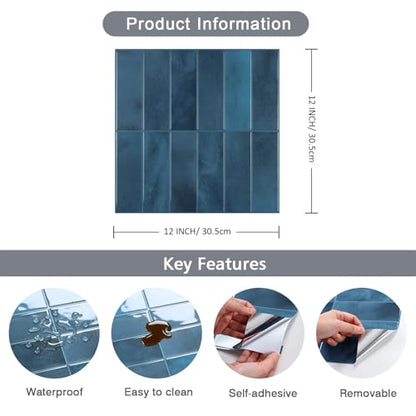 Product Information

12 INCH/ 30.5cm

12 INCH/ 30.5cm

Key Features

Waterproof

Easy to clean

Self-adhesive

Removable